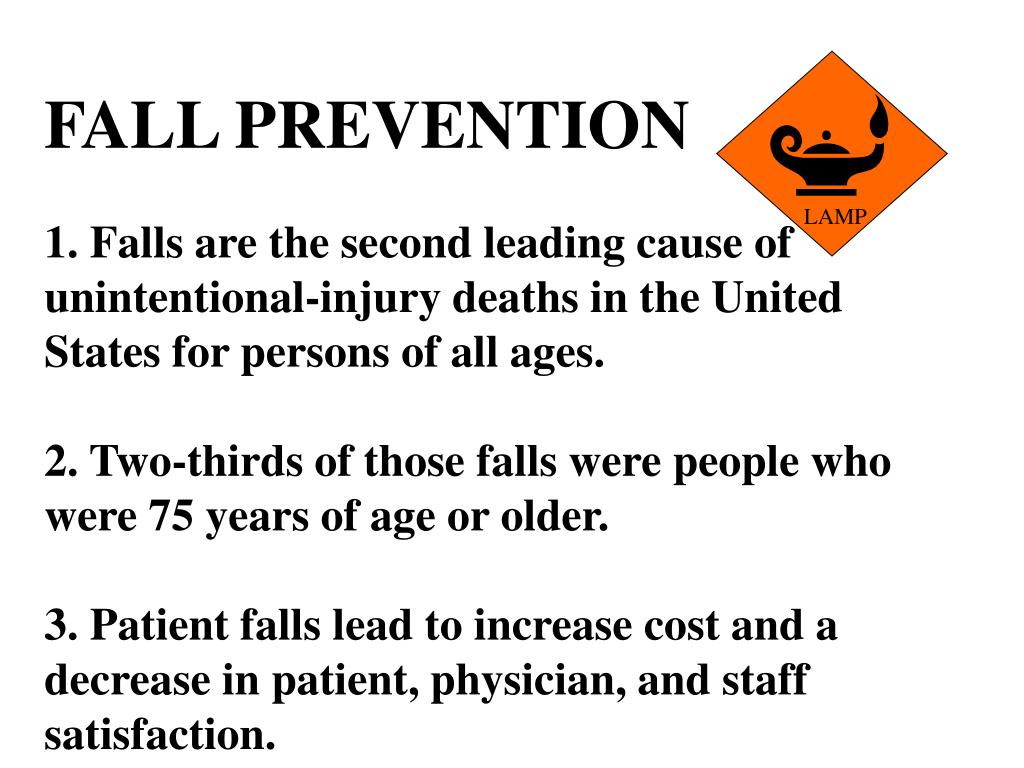 FALL PREVENTION

LAMP

1. Falls are the second leading cause of unintentional-injury deaths in the United States for persons of all ages.

2. Two-thirds of those falls were people who were 75 years of age or older.

3. Patient falls lead to increase cost and a decrease in patient, physician, and staff satisfaction.